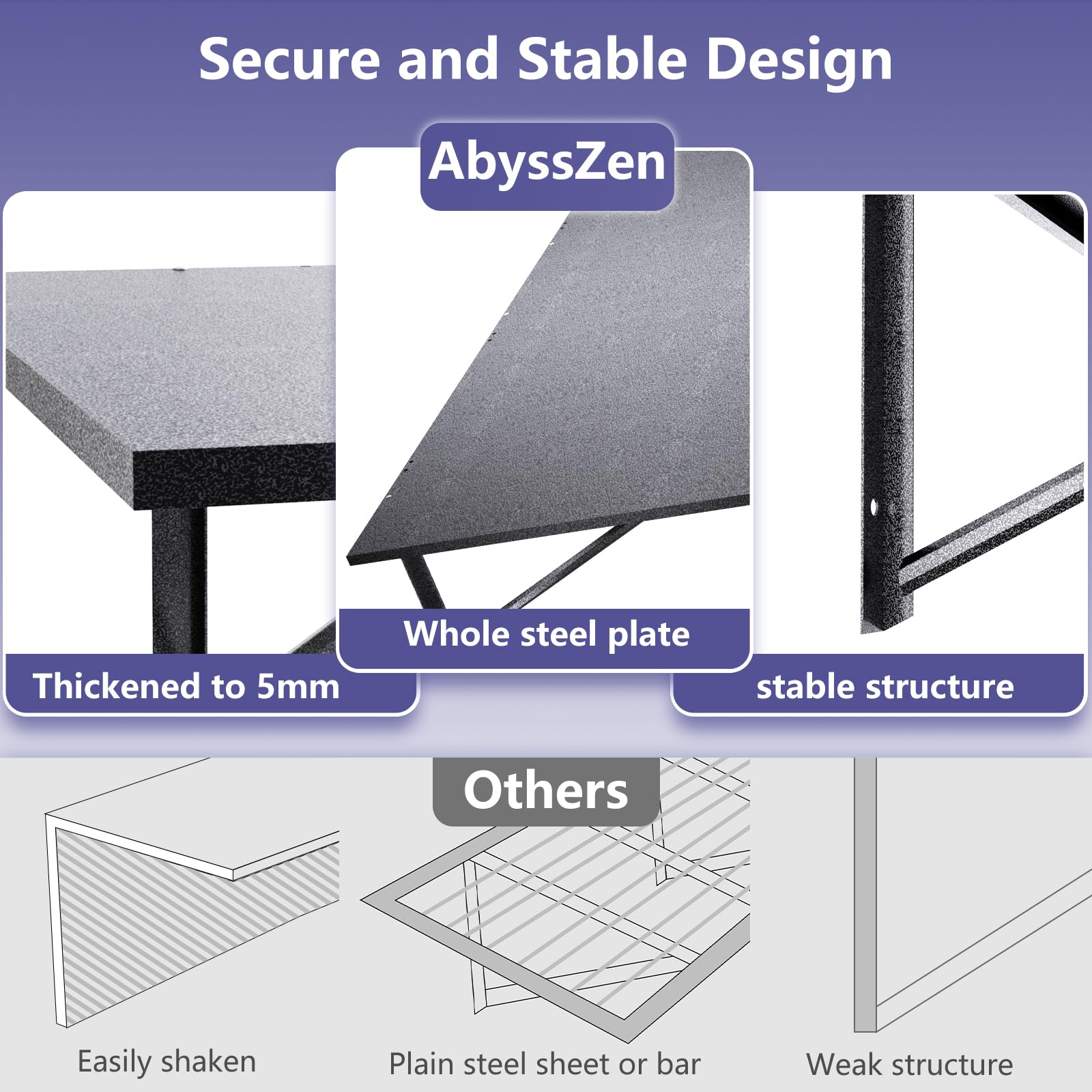 Secure and Stable Design

AbyssZen

Thickened to 5mm

Whole steel plate

stable structure

Others

Easily shaken

Plain steel sheet or bar

Weak structure